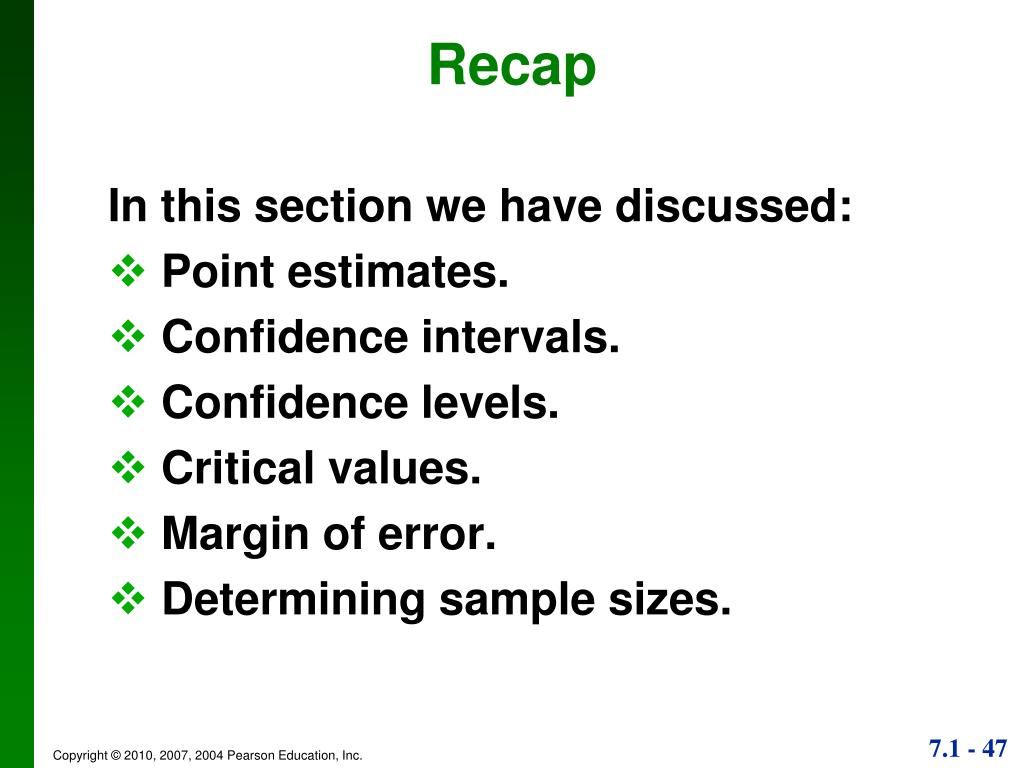 Recap

In this section we have discussed:
❖ Point estimates.
❖ Confidence intervals.
❖ Confidence levels.
❖ Critical values.
❖ Margin of error.
❖ Determining sample sizes.

Copyright © 2010, 2007, 2004 Pearson Education, Inc.

7.1 - 47